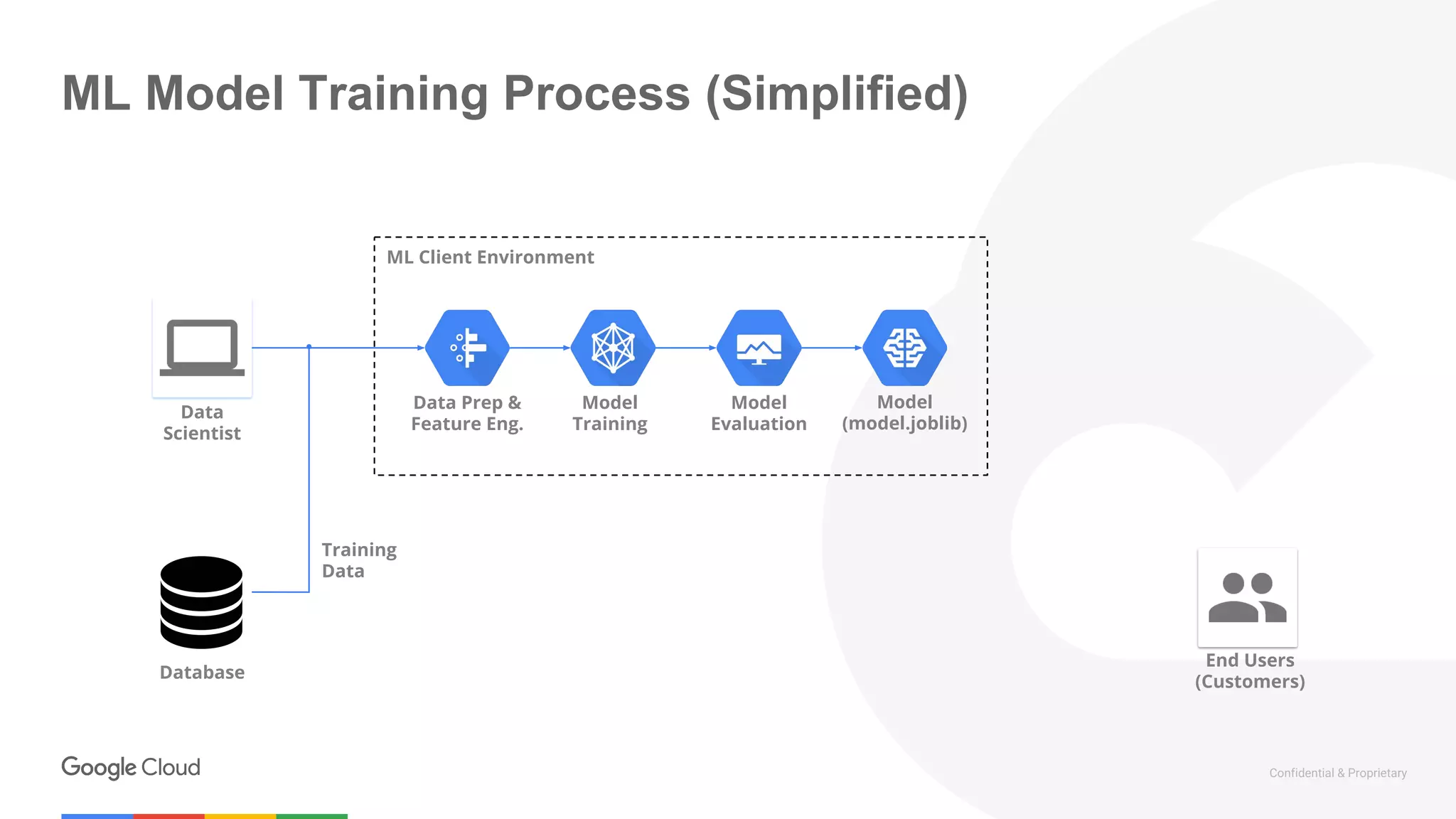 ML Model Training Process (Simplified)

ML Client Environment

Data Scientist

Data Prep & Feature Eng.

Model Training

Model Evaluation

Model (model.joblib)

Training Data

Database

End Users (Customers)

Google Cloud

Confidential & Proprietary